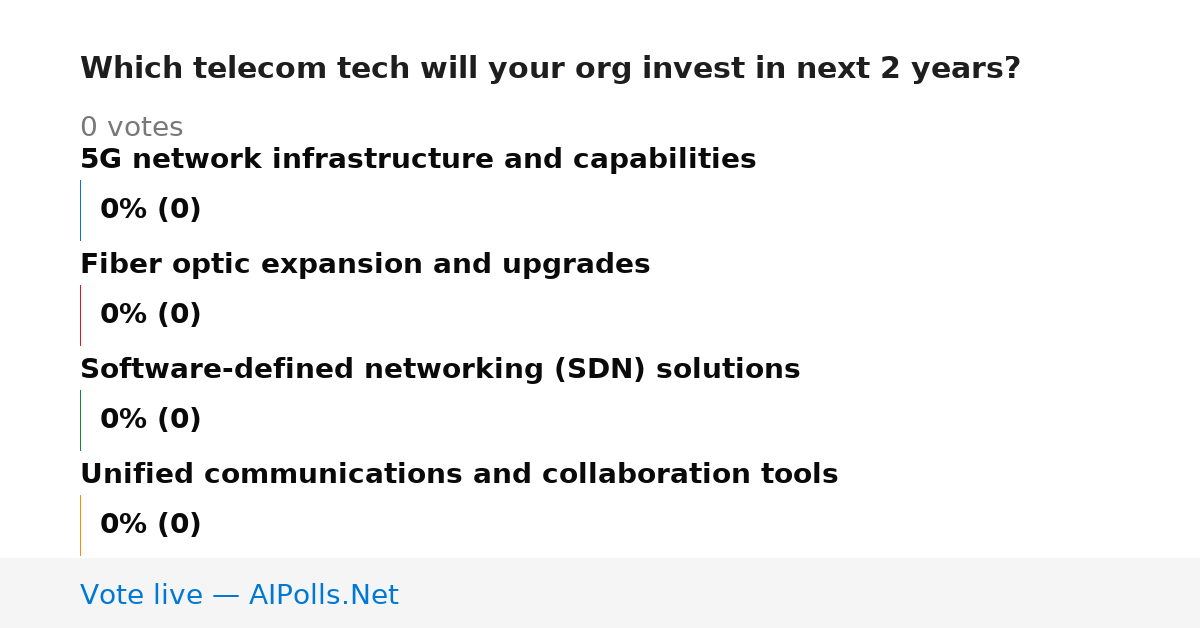 Which telecom tech will your org invest in next 2 years?

0 votes

5G network infrastructure and capabilities

0% (0)

Fiber optic expansion and upgrades

0% (0)

Software-defined networking (SDN) solutions

0% (0)

Unified communications and collaboration tools

0% (0)

Vote live — AIPolls.Net